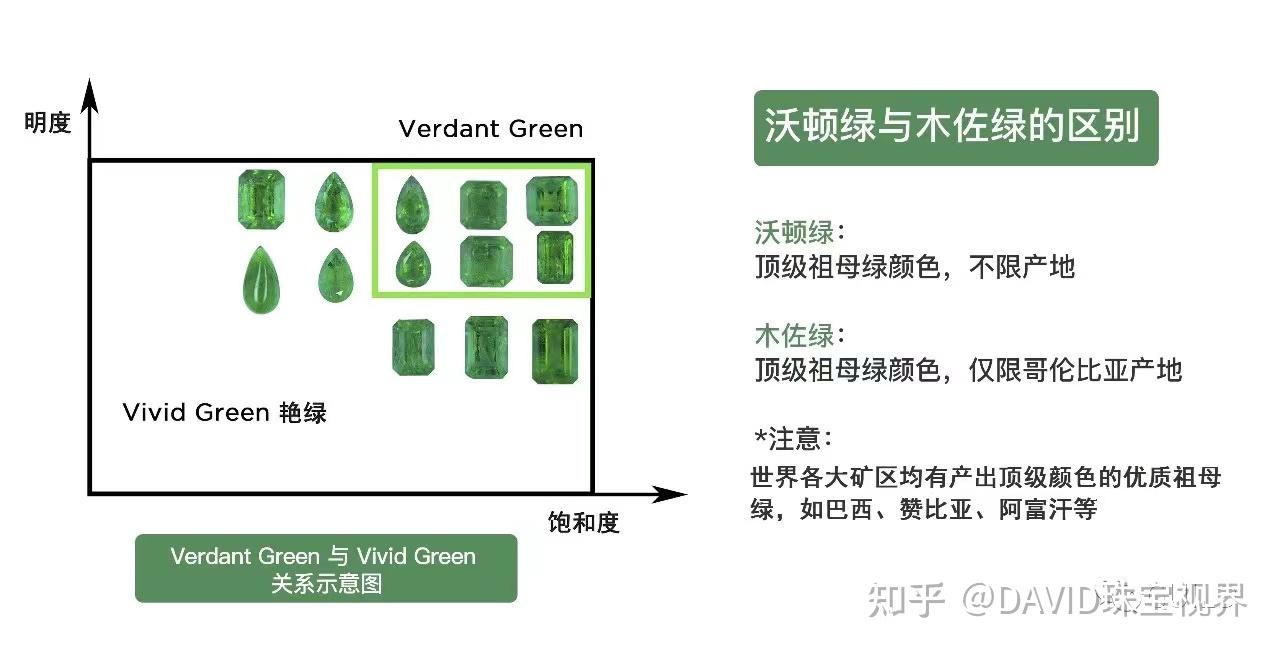 明度

Verdant Green

Vivid Green 艳绿

饱和度

Verdant Green 与 Vivid Green 关系示意图

沃顿绿与木佐绿的区别

沃顿绿：
顶级祖母绿颜色，不限产地

木佐绿：
顶级祖母绿颜色，仅限哥伦比亚产地

*注意：
世界各大矿区均有产出顶级颜色的优质祖母绿，如巴西、赞比亚、阿富汗等

知乎 @DAVID珠宝视界